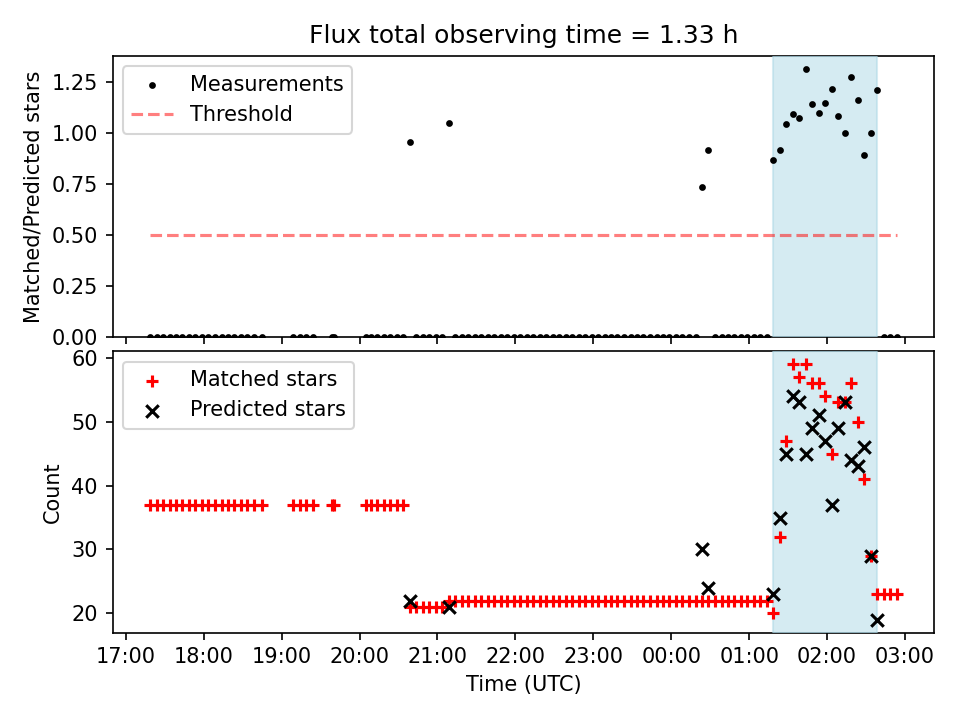 Flux total observing time = 1.33 h

Matched/Predicted stars

1.25
1.00
0.75
0.50
0.25
0.00

Measurements
Threshold

Count

60
50
40
30
20

Matched stars
Predicted stars

17:00 18:00 19:00 20:00 21:00 22:00 23:00 00:00 01:00 02:00 03:00

Time (UTC)